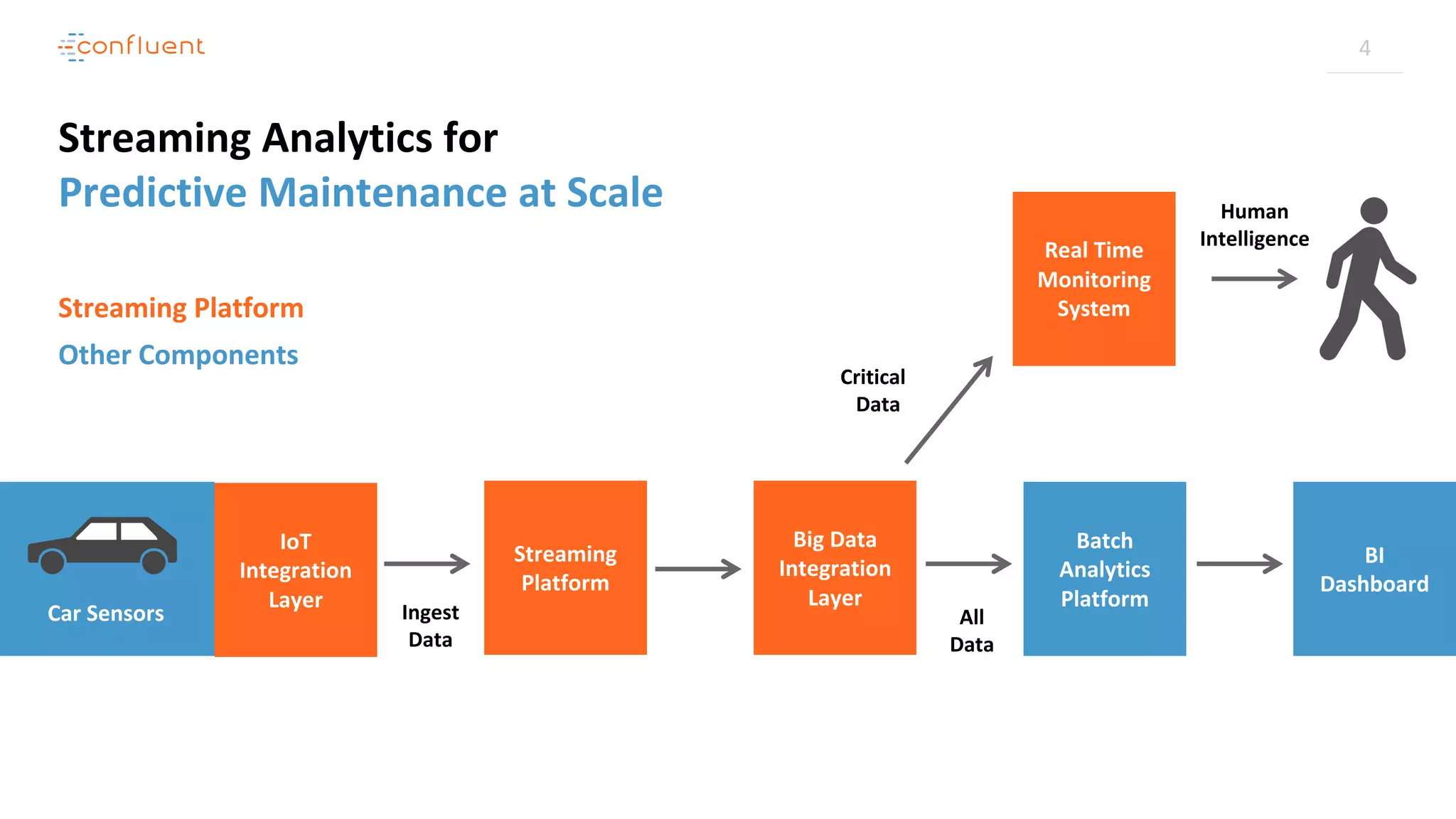 confluent

4

Streaming Analytics for
Predictive Maintenance at Scale

Streaming Platform

Other Components

Real Time Monitoring System

Human Intelligence

Critical Data

Car Sensors

IoT Integration Layer

Ingest Data

Streaming Platform

Big Data Integration Layer

All Data

Batch Analytics Platform

BI Dashboard